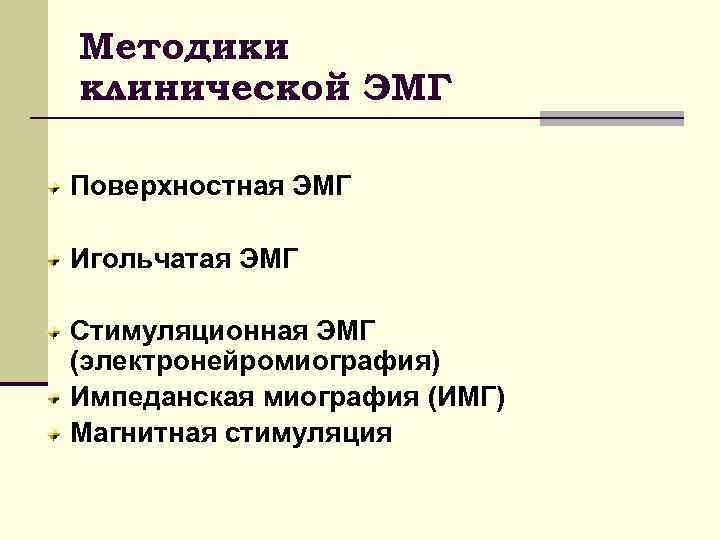 Методики клинической ЭМГ

Поверхностная ЭМГ

Игольчатая ЭМГ

Стимуляционная ЭМГ (электронейромиография)

Импеданская миография (ИМГ)

Магнитная стимуляция